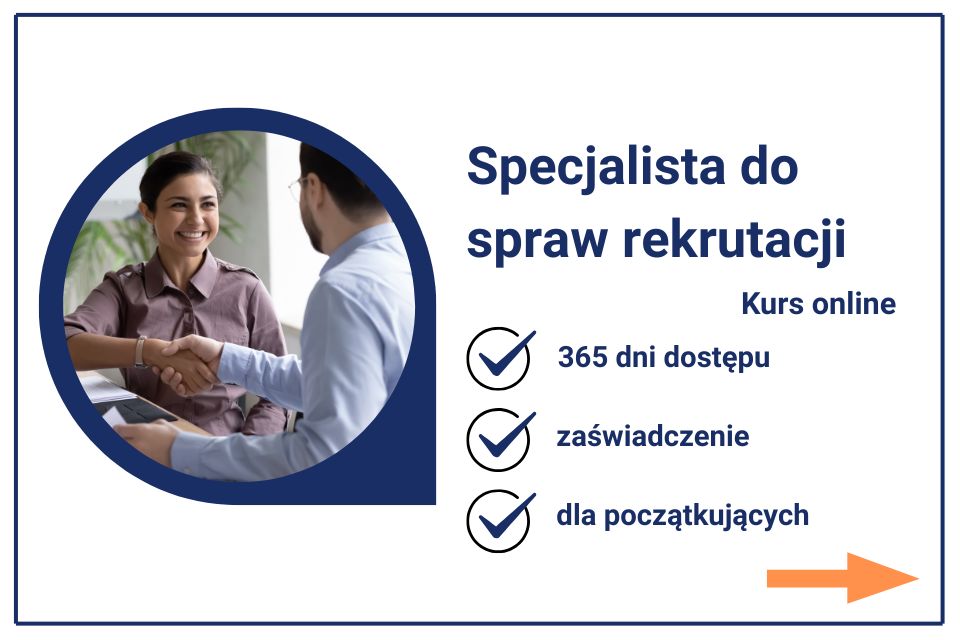 Specjalista do spraw rekrutacji

Kurs online

365 dni dostępu

zaświadczenie

dla początkujących